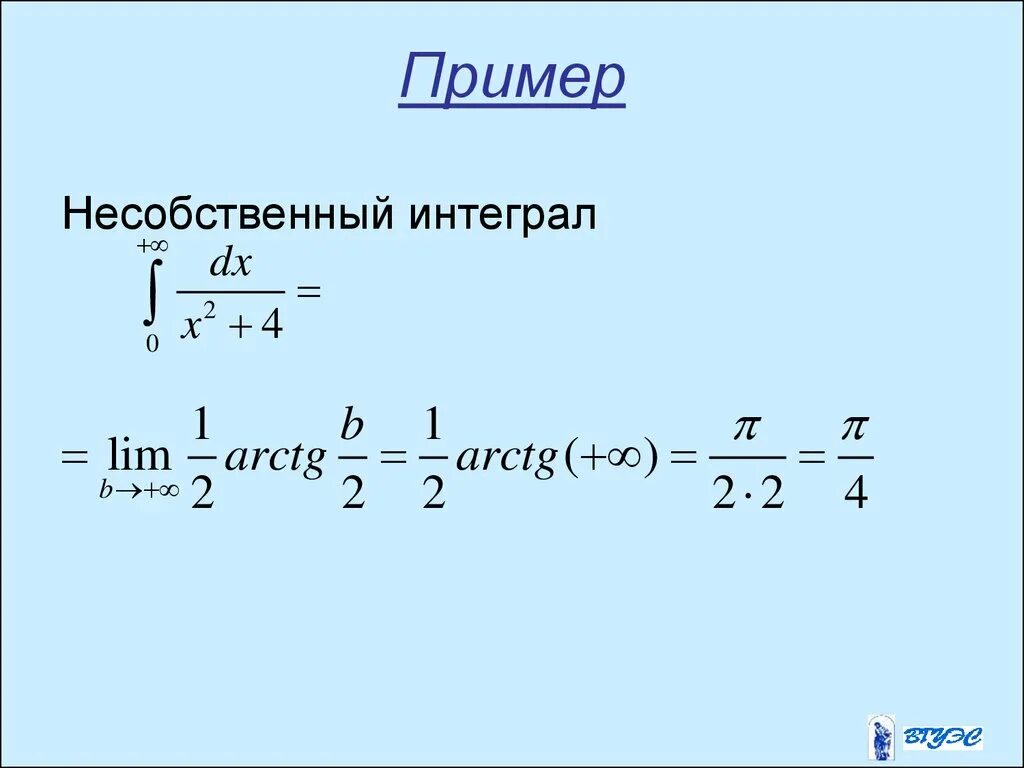 Пример

Несобственный интеграл

$\int_{0}^{+\infty} \frac{dx}{x^2+4} =$

$= \lim_{b \to +\infty} \frac{1}{2} arctg \frac{b}{2} = \frac{1}{2} arctg(+\infty) = \frac{\pi}{2 \cdot 2} = \frac{\pi}{4}$

ВГУЭС